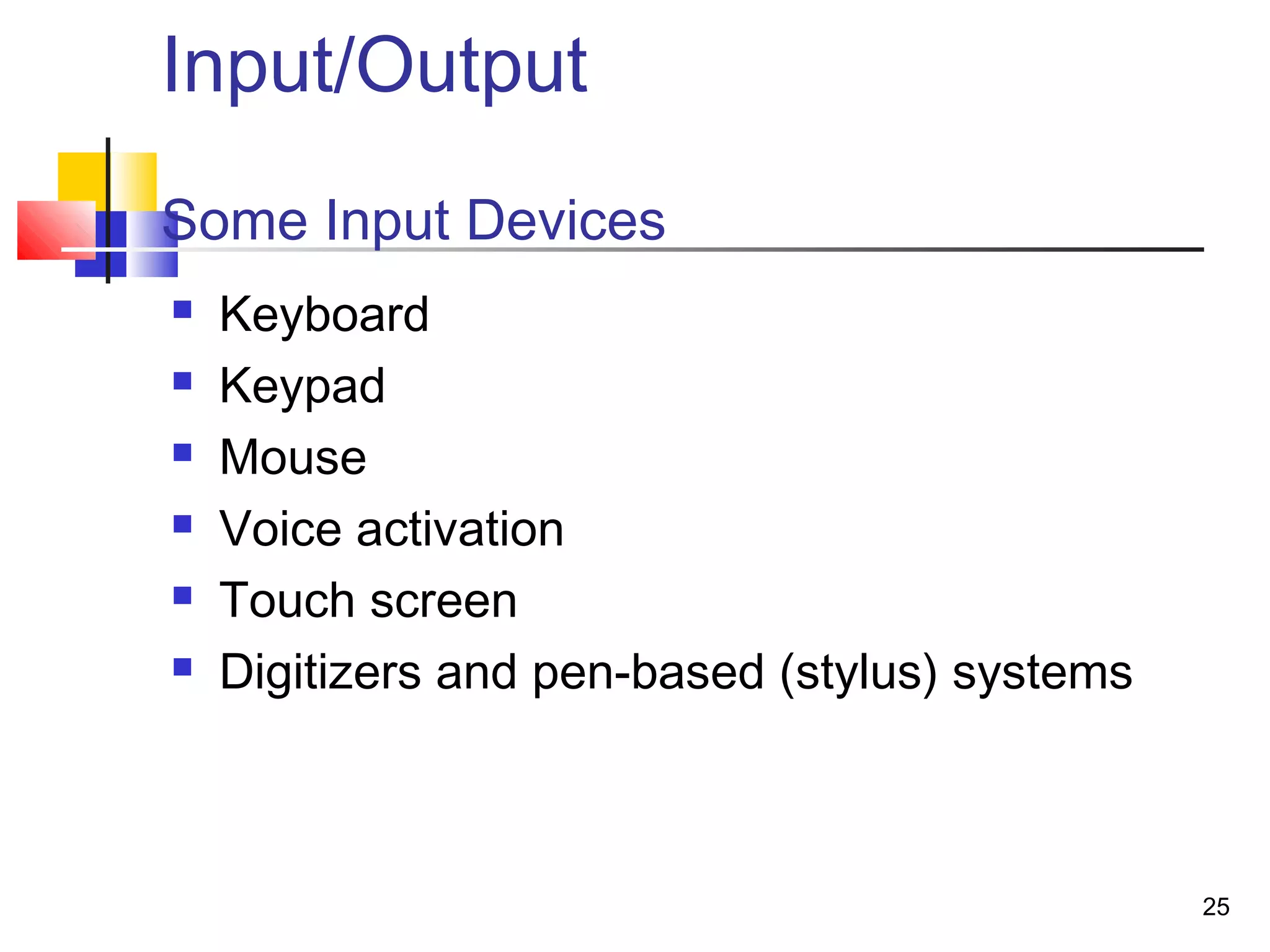 Input/Output

Some Input Devices

- Keyboard
- Keypad
- Mouse
- Voice activation
- Touch screen
- Digitizers and pen-based (stylus) systems

25